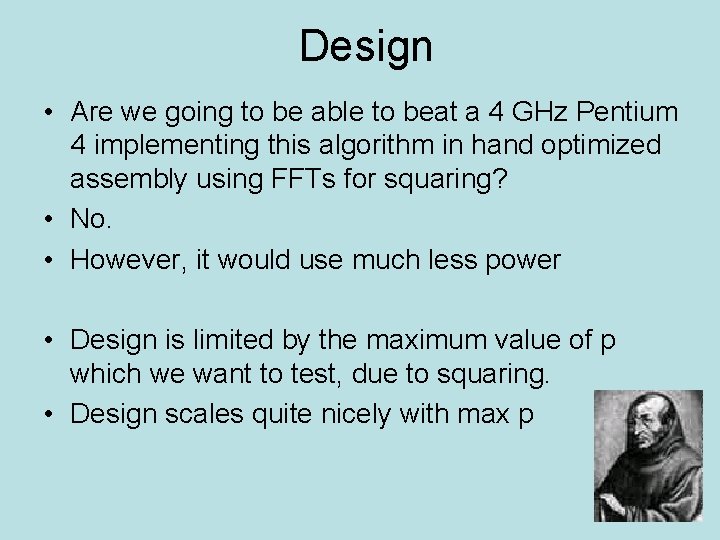 Design

• Are we going to be able to beat a 4 GHz Pentium 4 implementing this algorithm in hand optimized assembly using FFTs for squaring?
• No.
• However, it would use much less power

• Design is limited by the maximum value of p which we want to test, due to squaring.
• Design scales quite nicely with max p